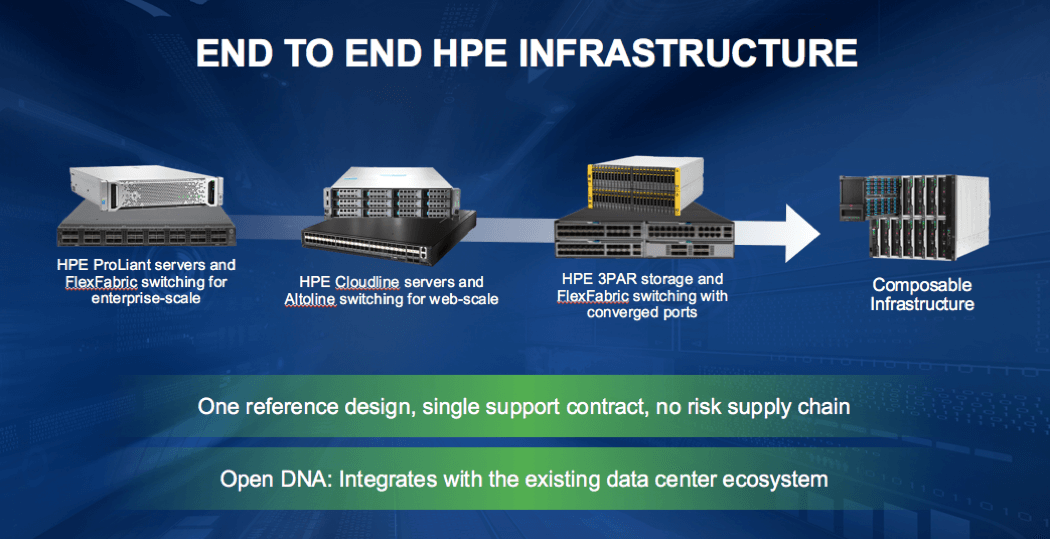 END TO END HPE INFRASTRUCTURE

HPE ProLiant servers and FlexFabric switching for enterprise-scale

HPE Cloudline servers and Altoline switching for web-scale

HPE 3PAR storage and FlexFabric switching with converged ports

Composable Infrastructure

One reference design, single support contract, no risk supply chain

Open DNA: Integrates with the existing data center ecosystem